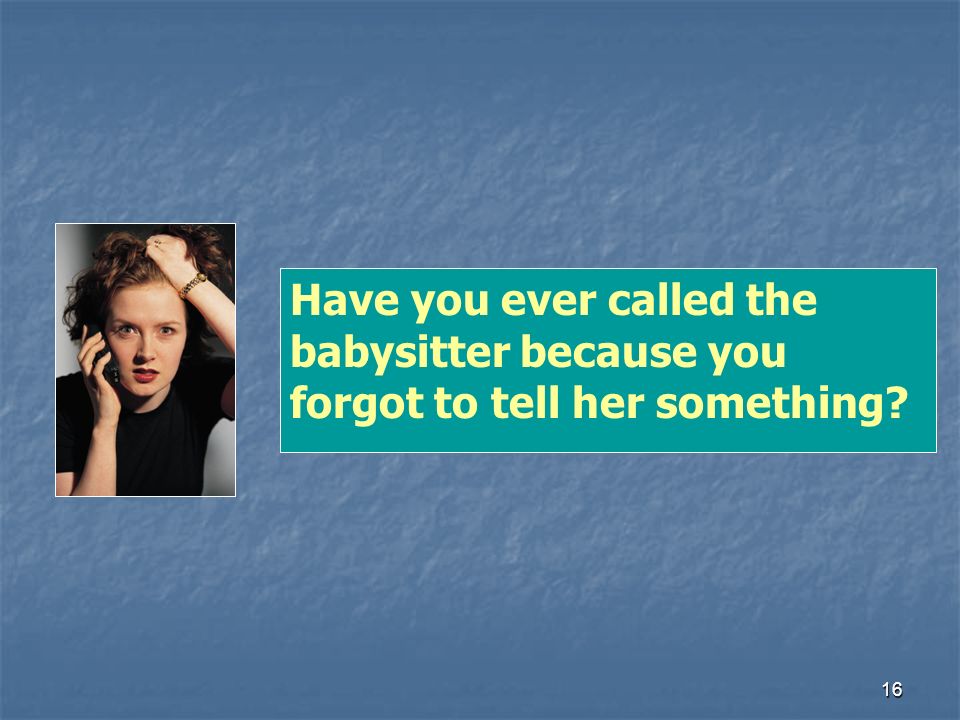 Have you ever called the babysitter because you forgot to tell her something?

16